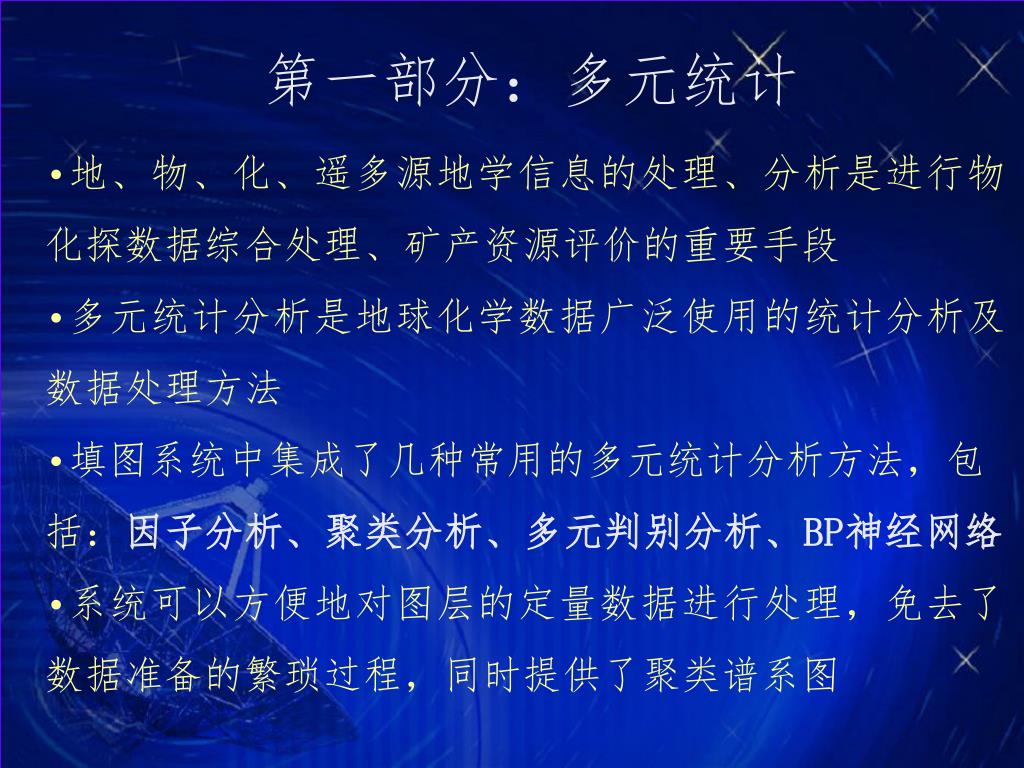 第一部分：多元统计

•地、物、化、遥多源地学信息的处理、分析是进行物化探数据综合处理、矿产资源评价的重要手段

•多元统计分析是地球化学数据广泛使用的统计分析及数据处理方法

•填图系统中集成了几种常用的多元统计分析方法，包括：因子分析、聚类分析、多元判别分析、BP神经网络

•系统可以方便地对图层的定量数据进行处理，免去了数据准备的繁琐过程，同时提供了聚类谱系图